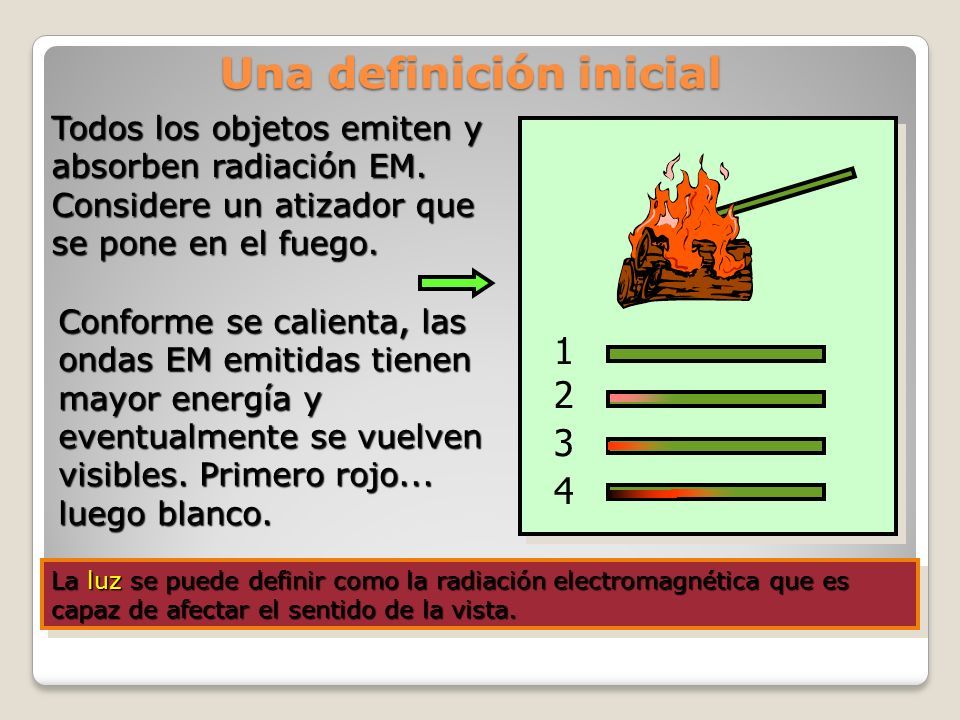 Una definición inicial

Todos los objetos emiten y absorben radiación EM. Considere un atizador que se pone en el fuego.

Conforme se calienta, las ondas EM emitidas tienen mayor energía y eventualmente se vuelven visibles. Primero rojo... luego blanco.

1
2
3
4

La luz se puede definir como la radiación electromagnética que es capaz de afectar el sentido de la vista.